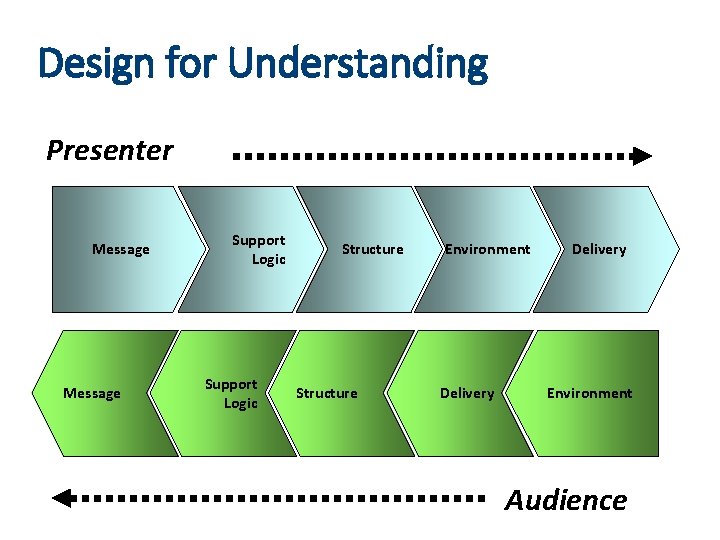 Design for Understanding

Presenter

Message

Support Logic

Structure

Environment

Delivery

Message

Support Logic

Structure

Delivery

Environment

Audience